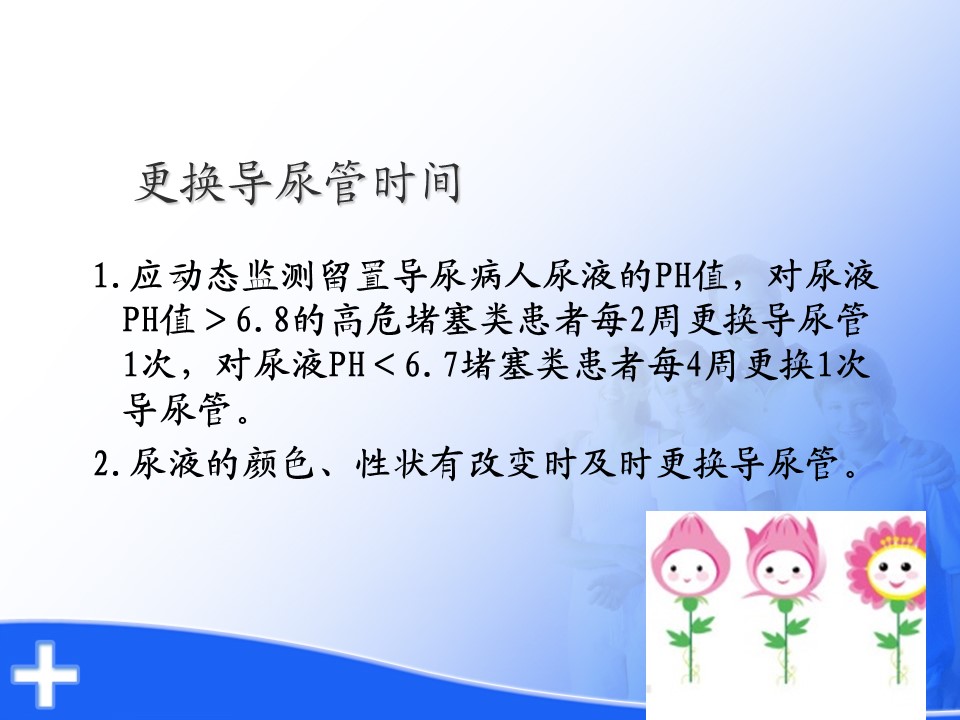 更换导尿管时间

1.应动态监测留置导尿病人尿液的PH值，对尿液PH值＞6.8的高危堵塞类患者每2周更换导尿管1次，对尿液PH＜6.7堵塞类患者每4周更换1次导尿管。

2.尿液的颜色、性状有改变时及时更换导尿管。